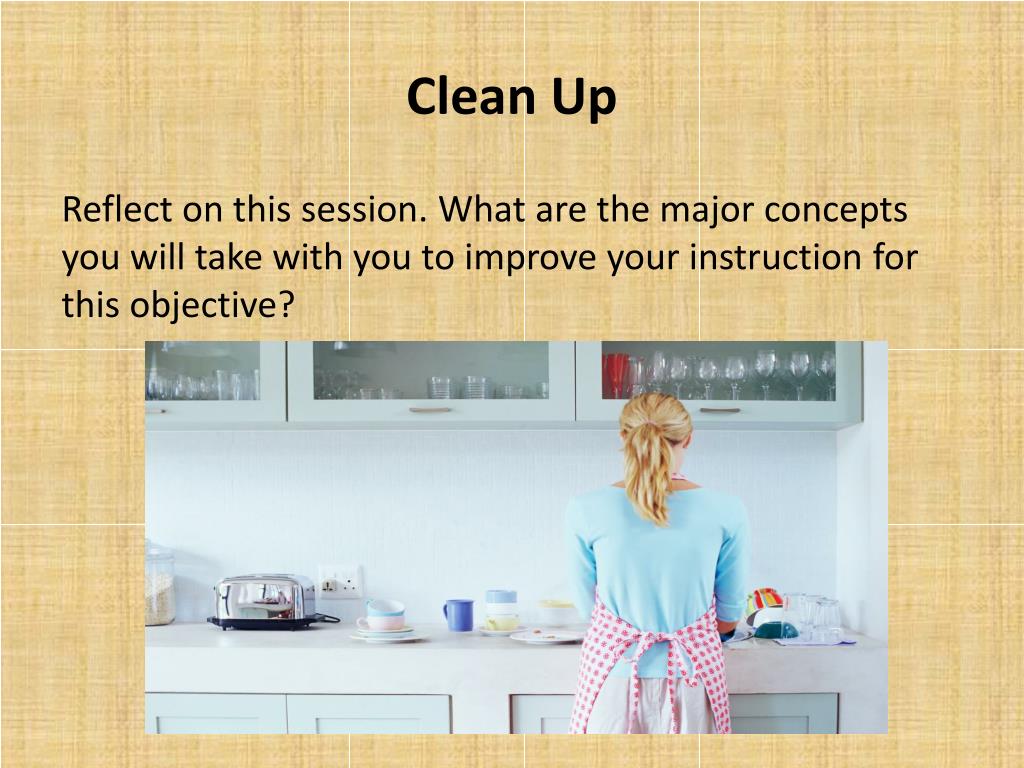 Clean Up

Reflect on this session. What are the major concepts you will take with you to improve your instruction for this objective?